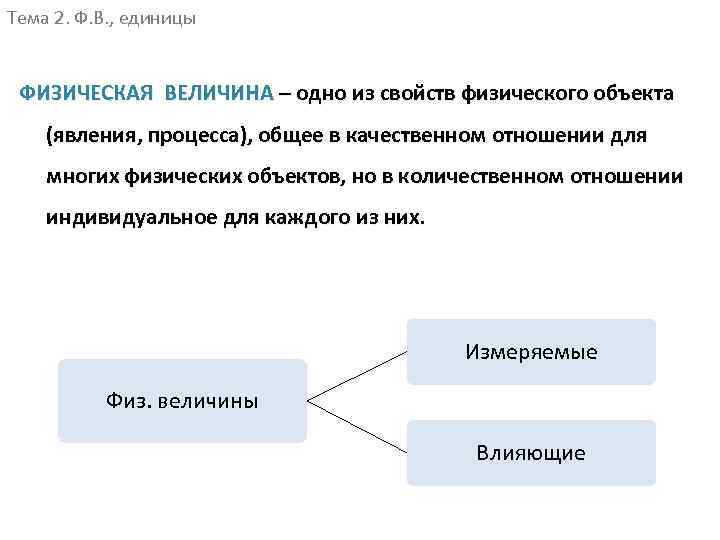 Тема 2. Ф.В., единицы

ФИЗИЧЕСКАЯ ВЕЛИЧИНА – одно из свойств физического объекта (явления, процесса), общее в качественном отношении для многих физических объектов, но в количественном отношении индивидуальное для каждого из них.

Физ. величины

Измеряемые

Влияющие